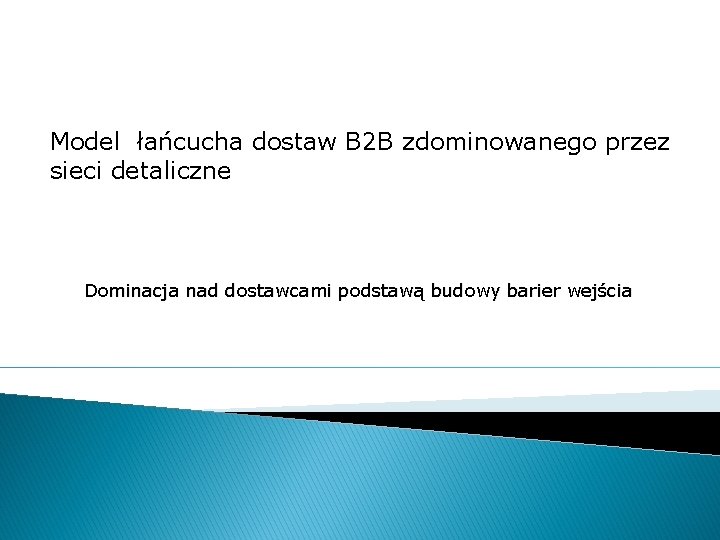 Model łańcucha dostaw B2B zdominowanego przez sieci detaliczne

Dominacja nad dostawcami podstawą budowy barier wejścia